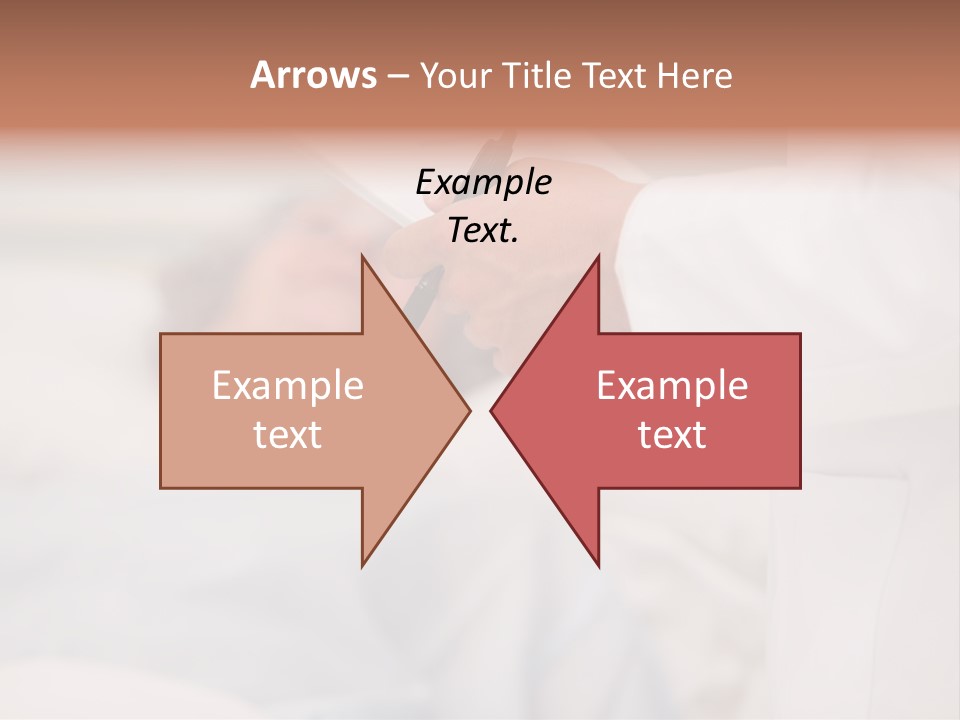 Arrows – Your Title Text Here

Example Text.

Example text

Example text